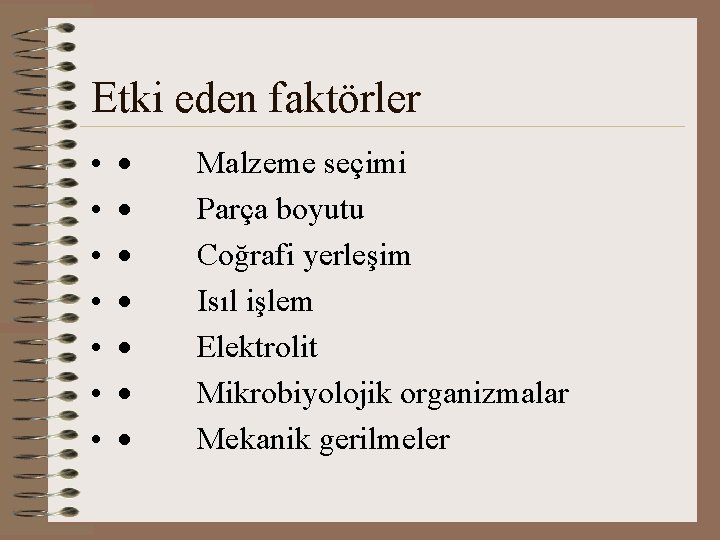 Etki eden faktörler

• • Malzeme seçimi
• • Parça boyutu
• • Coğrafi yerleşim
• • Isıl işlem
• • Elektrolit
• • Mikrobiyolojik organizmalar
• • Mekanik gerilmeler